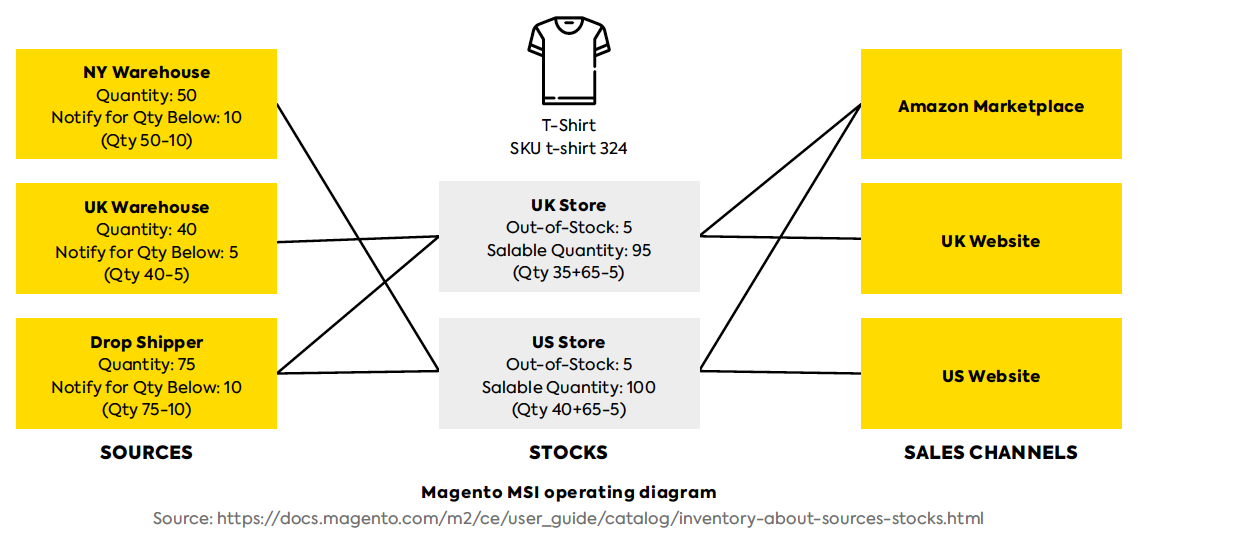 NY Warehouse
Quantity: 50
Notify for Qty Below: 10
(Qty 50-10)

UK Warehouse
Quantity: 40
Notify for Qty Below: 5
(Qty 40-5)

Drop Shipper
Quantity: 75
Notify for Qty Below: 10
(Qty 75-10)

SOURCES

T-Shirt
SKU t-shirt 324

UK Store
Out-of-Stock: 5
Salable Quantity: 95
(Qty 35+65-5)

US Store
Out-of-Stock: 5
Salable Quantity: 100
(Qty 40+65-5)

STOCKS

Amazon Marketplace

UK Website

US Website

SALES CHANNELS

Magento MSI operating diagram
Source: https://docs.magento.com/m2/ce/user_guide/catalog/inventory-about-sources-stocks.html